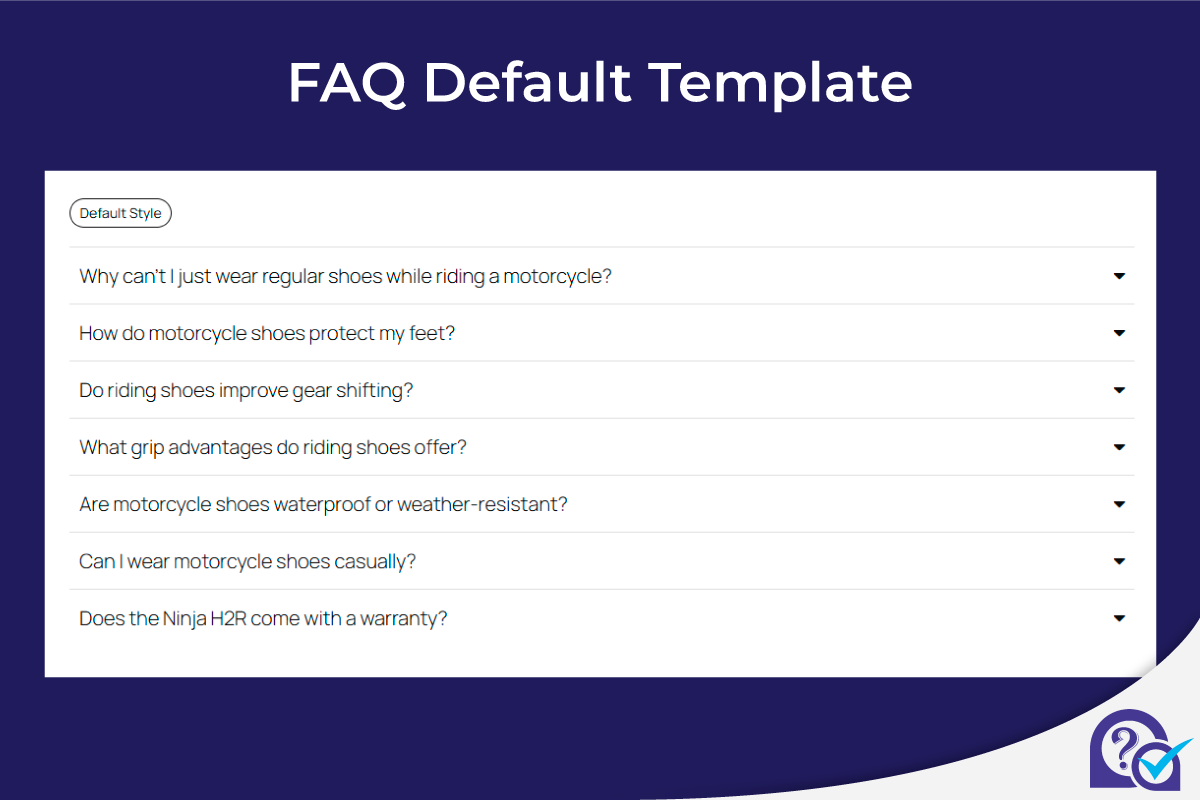 FAQ Default Template

Default Style

Why can't I just wear regular shoes while riding a motorcycle?

How do motorcycle shoes protect my feet?

Do riding shoes improve gear shifting?

What grip advantages do riding shoes offer?

Are motorcycle shoes waterproof or weather-resistant?

Can I wear motorcycle shoes casually?

Does the Ninja H2R come with a warranty?